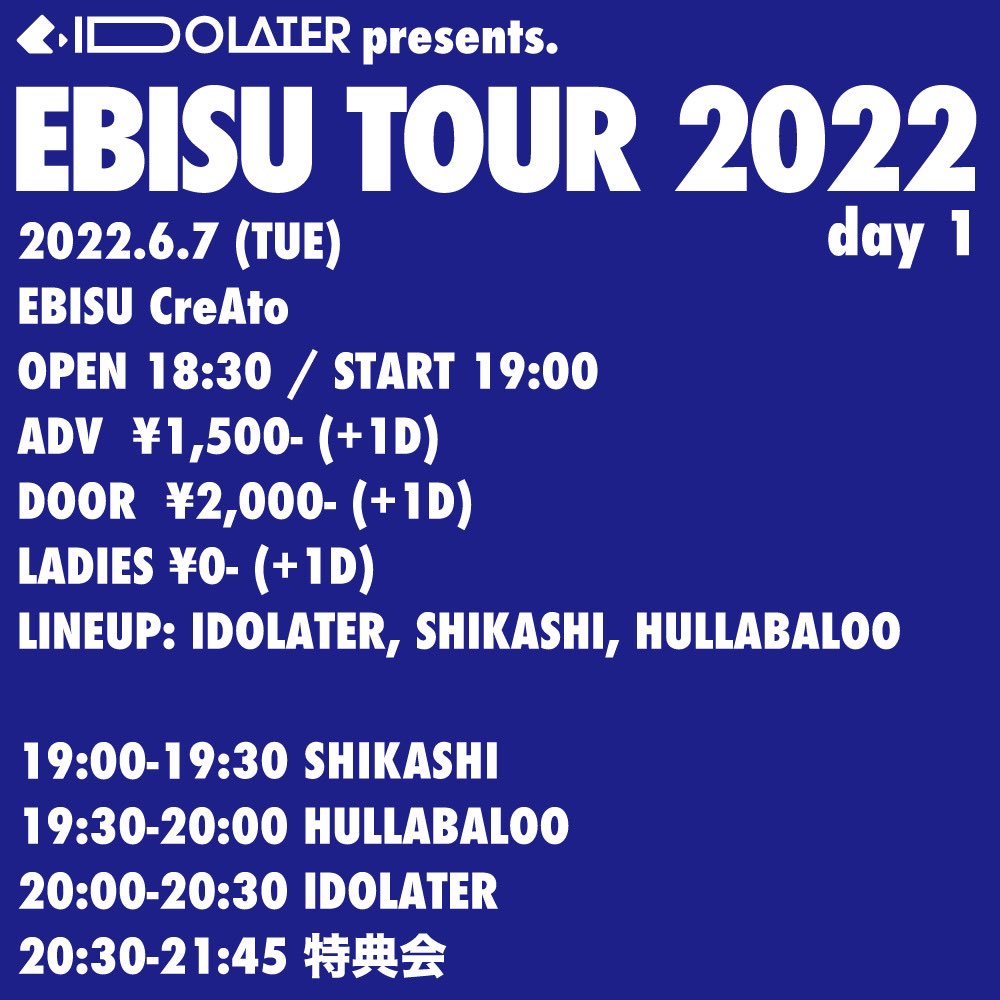 IDOLATER presents.

EBISU TOUR 2022

day 1

2022.6.7 (TUE)
EBISU CreAto
OPEN 18:30 / START 19:00
ADV ¥1,500- (+1D)
DOOR ¥2,000- (+1D)
LADIES ¥0- (+1D)
LINEUP: IDOLATER, SHIKASHI, HULLABALOO

19:00-19:30 SHIKASHI
19:30-20:00 HULLABALOO
20:00-20:30 IDOLATER
20:30-21:45 特典会